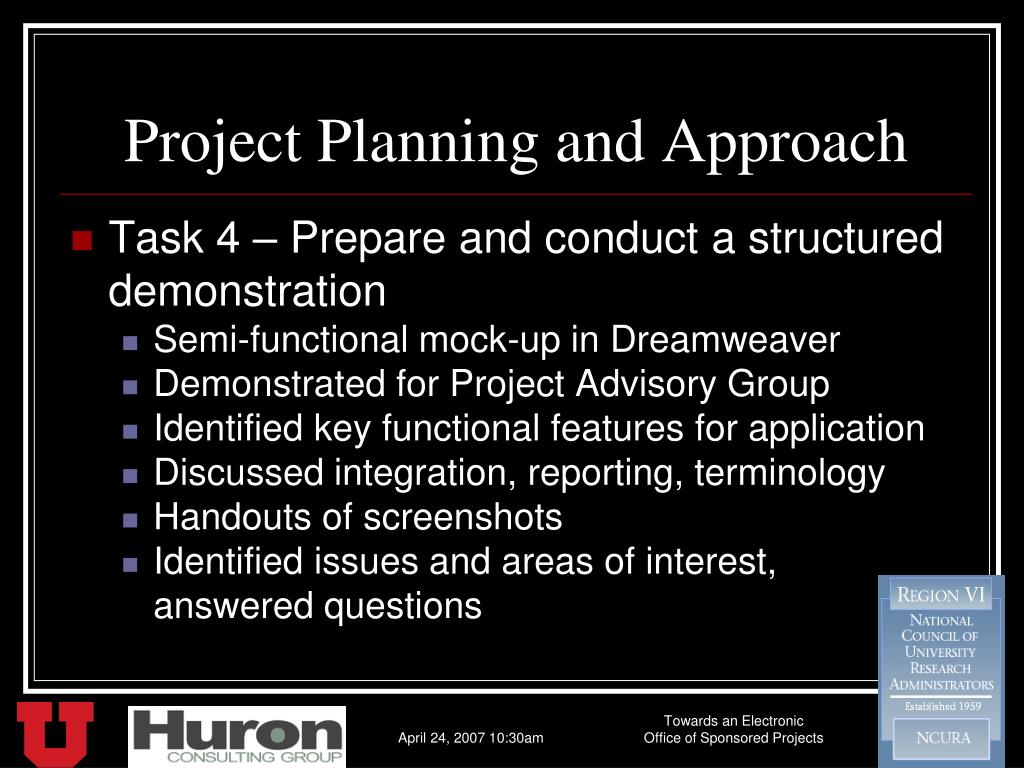 Project Planning and Approach

Task 4 – Prepare and conduct a structured demonstration

Semi-functional mock-up in Dreamweaver
Demonstrated for Project Advisory Group
Identified key functional features for application
Discussed integration, reporting, terminology
Handouts of screenshots
Identified issues and areas of interest, answered questions

REGION VI
NATIONAL COUNCIL OF UNIVERSITY RESEARCH ADMINISTRATORS
Established 1959
NCURA

U

Huron CONSULTING GROUP

April 24, 2007 10:30am

Towards an Electronic Office of Sponsored Projects